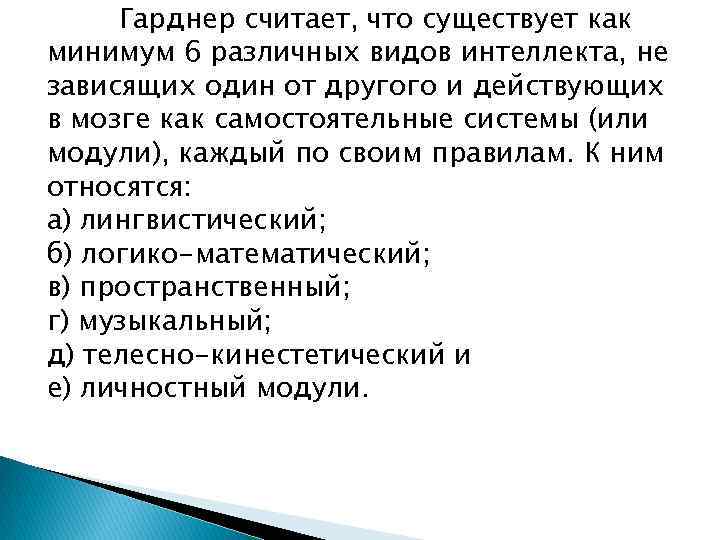 Гарднер считает, что существует как минимум 6 различных видов интеллекта, не зависящих один от другого и действующих в мозге как самостоятельные системы (или модули), каждый по своим правилам. К ним относятся:
а) лингвистический;
б) логико-математический;
в) пространственный;
г) музыкальный;
д) телесно-кинестетический и
е) личностный модули.